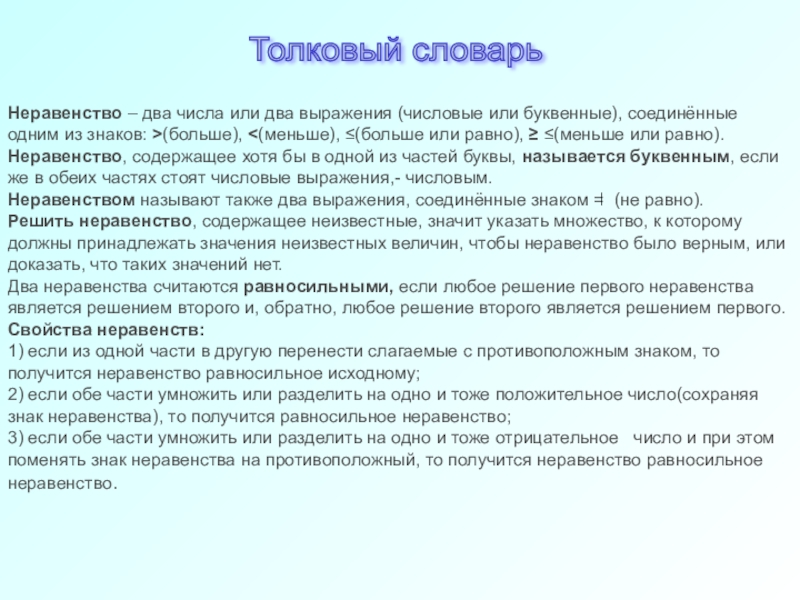 Толковый словарь

Неравенство – два числа или два выражения (числовые или буквенные), соединённые одним из знаков: >(больше), <(меньше), ≤(больше или равно), ≥ ≤(меньше или равно).
Неравенство, содержащее хотя бы в одной из частей буквы, называется буквенным, если же в обеих частях стоят числовые выражения,- числовым.
Неравенством называют также два выражения, соединённые знаком ≠ (не равно).
Решить неравенство, содержащее неизвестные, значит указать множество, к которому должны принадлежать значения неизвестных величин, чтобы неравенство было верным, или доказать, что таких значений нет.
Два неравенства считаются равносильными, если любое решение первого неравенства является решением второго и, обратно, любое решение второго является решением первого.
Свойства неравенств:
1) если из одной части в другую перенести слагаемые с противоположным знаком, то получится неравенство равносильное исходному;
2) если обе части умножить или разделить на одно и тоже положительное число(сохраняя знак неравенства), то получится равносильное неравенство;
3) если обе части умножить или разделить на одно и тоже отрицательное число и при этом поменять знак неравенства на противоположный, то получится неравенство равносильное неравенство.